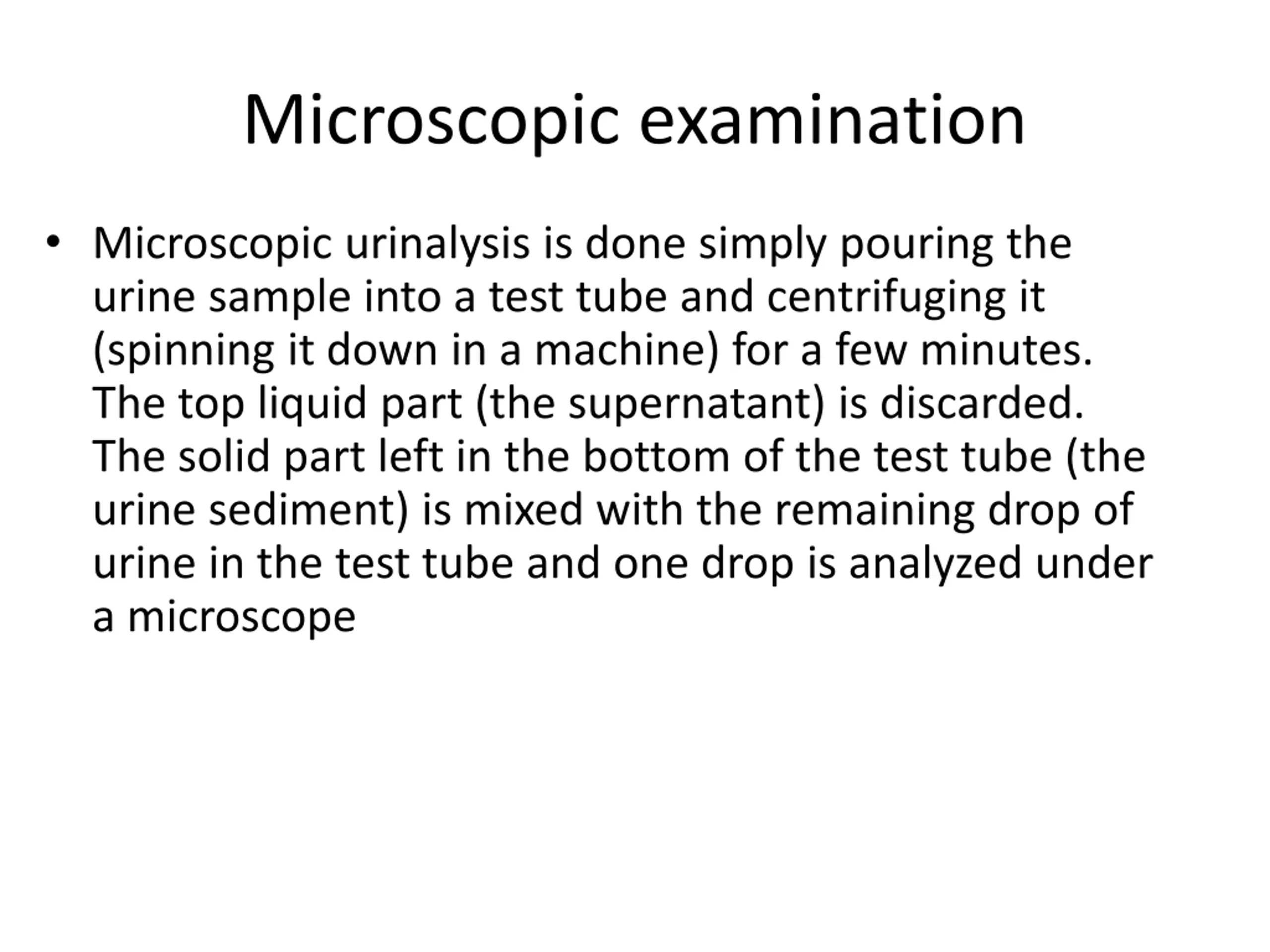 Microscopic examination

• Microscopic urinalysis is done simply pouring the urine sample into a test tube and centrifuging it (spinning it down in a machine) for a few minutes. The top liquid part (the supernatant) is discarded. The solid part left in the bottom of the test tube (the urine sediment) is mixed with the remaining drop of urine in the test tube and one drop is analyzed under a microscope